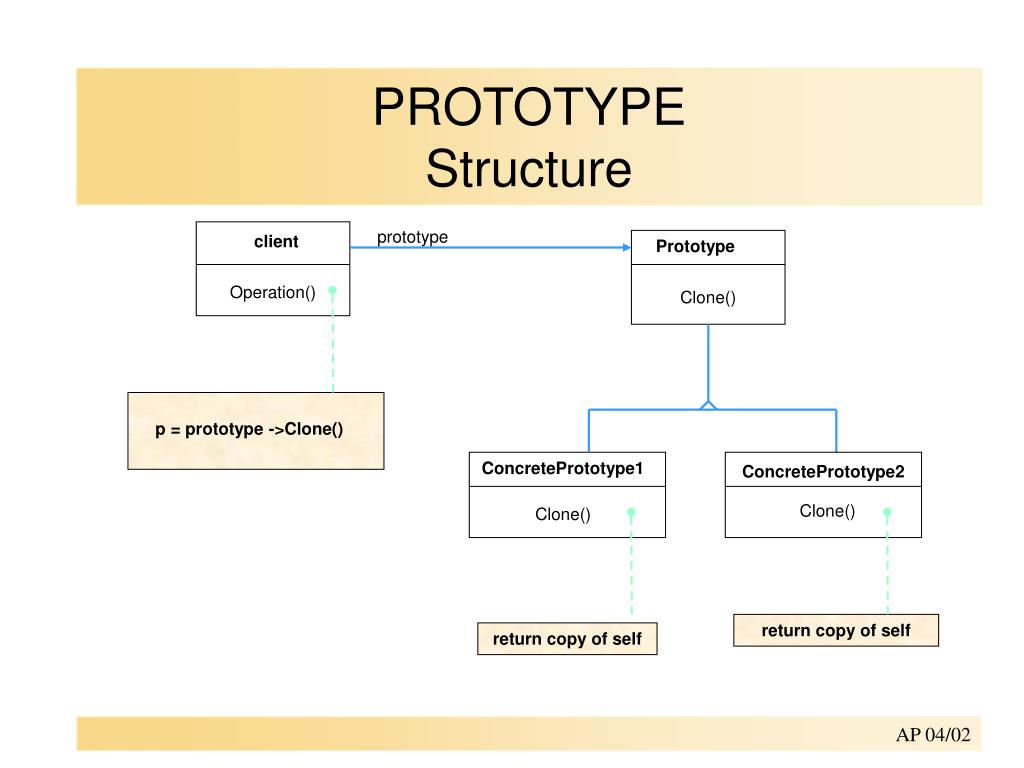 PROTOTYPE
Structure

client

Operation()

prototype

Prototype

Clone()

p = prototype ->Clone()

ConcretePrototype1

Clone()

ConcretePrototype2

Clone()

return copy of self

return copy of self

AP 04/02